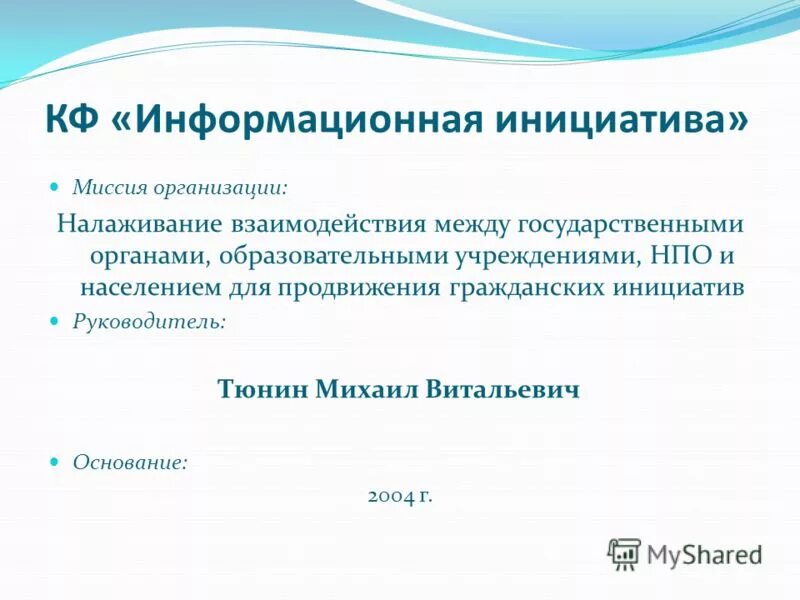 КФ «Информационная инициатива»

Миссия организации:

Налаживание взаимодействия между государственными органами, образовательными учреждениями, НПО и населением для продвижения гражданских инициатив

Руководитель:

Тюнин Михаил Витальевич

Основание:

2004 г.

MyShared